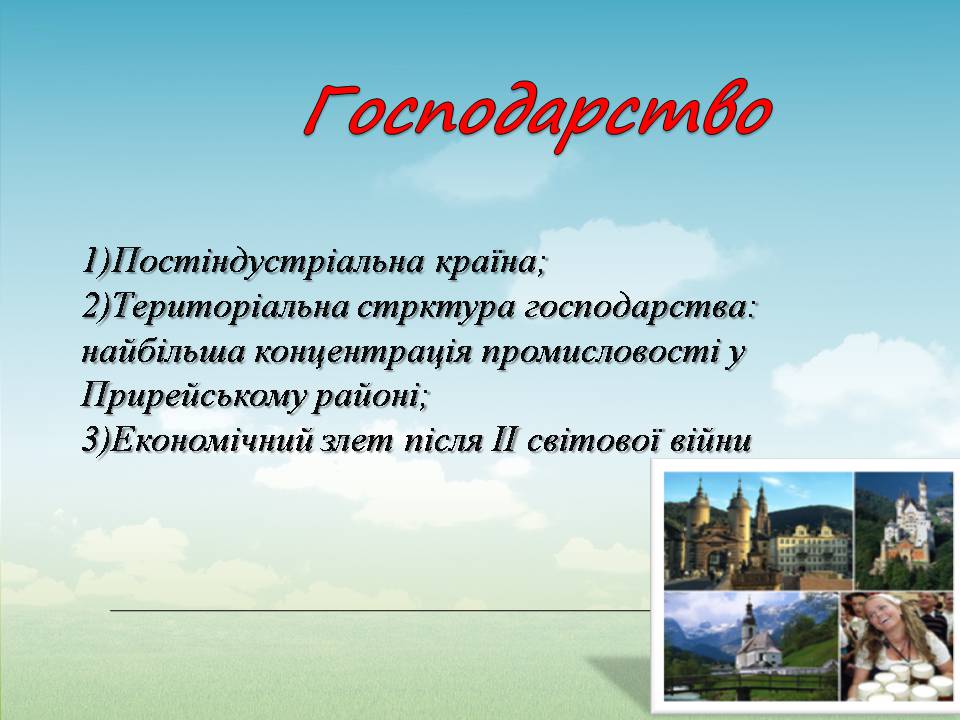 Господарство

1)Постіндустріальна країна;
2)Територіальна стрктура господарства: найбільша концентрація промисловості у Прирейському районі;
3)Економічний злет після II світової війни